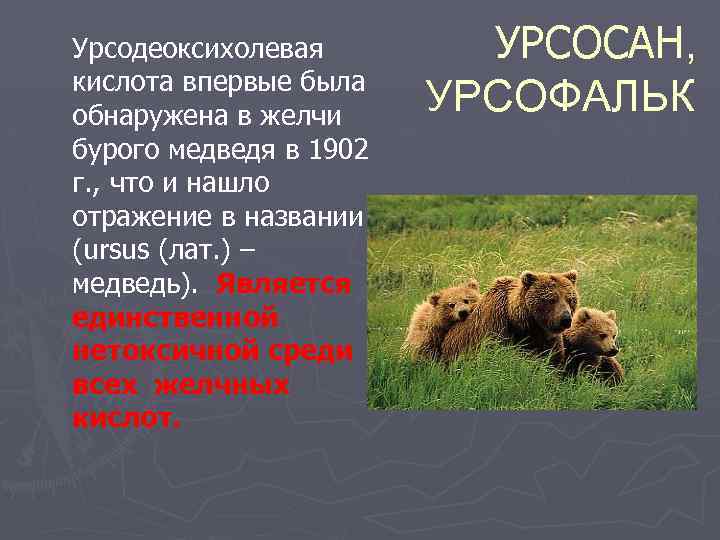 УРСОСАН, УРСОФАЛЬК

Урсодеоксихолевая кислота впервые была обнаружена в желчи бурого медведя в 1902 г., что и нашло отражение в названии (ursus (лат.) – медведь). Является единственной нетоксичной среди всех желчных кислот.